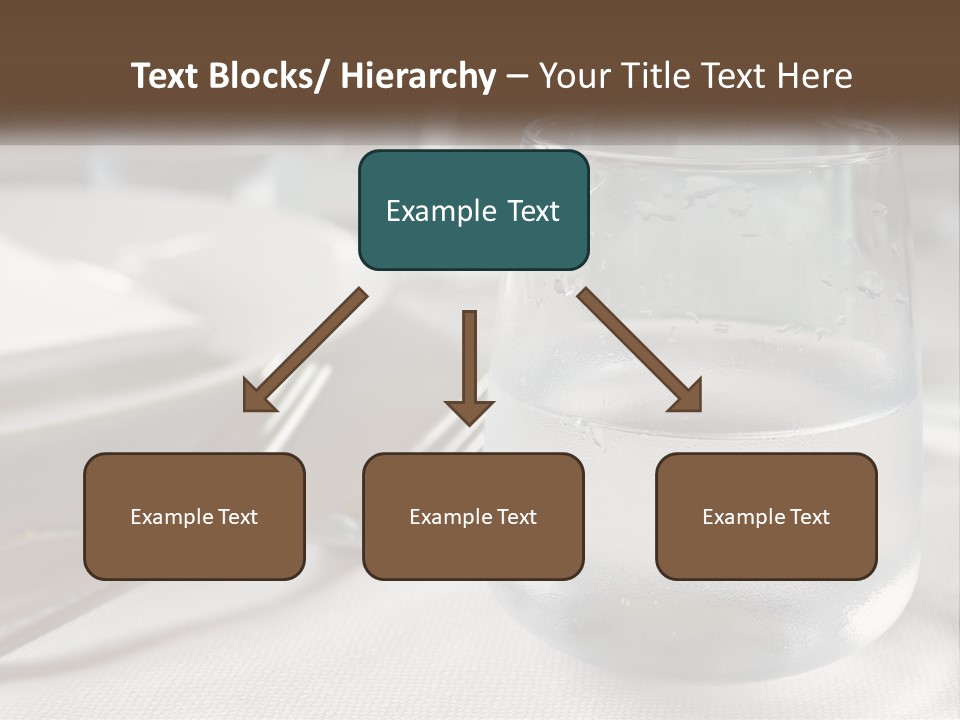 Text Blocks/ Hierarchy – Your Title Text Here

Example Text

Example Text

Example Text

Example Text